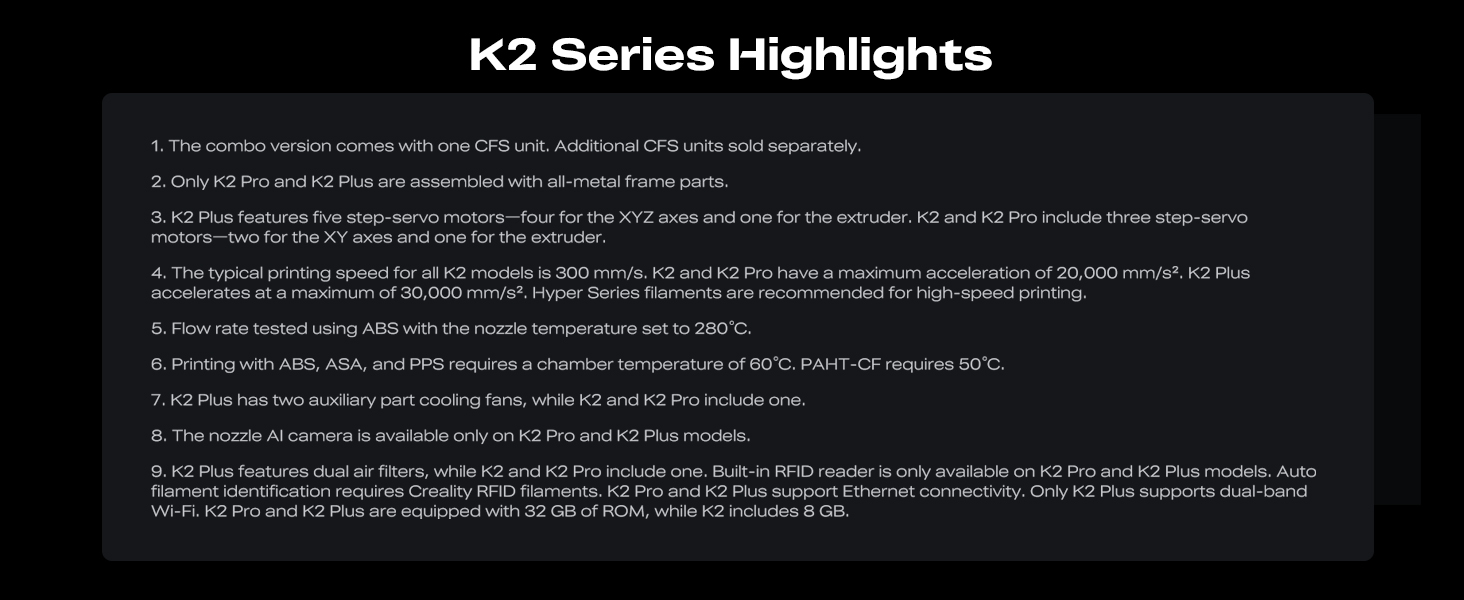 K2 Series Highlights

1. The combo version comes with one CFS unit. Additional CFS units sold separately.

2. Only K2 Pro and K2 Plus are assembled with all-metal frame parts.

3. K2 Plus features five step-servo motors—four for the XYZ axes and one for the extruder. K2 and K2 Pro include three step-servo motors—two for the XY axes and one for the extruder.

4. The typical printing speed for all K2 models is 300 mm/s. K2 and K2 Pro have a maximum acceleration of 20,000 mm/s². K2 Plus accelerates at a maximum of 30,000 mm/s². Hyper Series filaments are recommended for high-speed printing.

5. Flow rate tested using ABS with the nozzle temperature set to 280°C.

6. Printing with ABS, ASA, and PPS requires a chamber temperature of 60°C. PAHT-CF requires 50°C.

7. K2 Plus has two auxiliary part cooling fans, while K2 and K2 Pro include one.

8. The nozzle AI camera is available only on K2 Pro and K2 Plus models.

9. K2 Plus features dual air filters, while K2 and K2 Pro include one. Built-in RFID reader is only available on K2 Pro and K2 Plus models. Auto filament identification requires Creality RFID filaments. K2 Pro and K2 Plus support Ethernet connectivity. Only K2 Plus supports dual-band Wi-Fi. K2 Pro and K2 Plus are equipped with 32 GB of ROM, while K2 includes 8 GB.